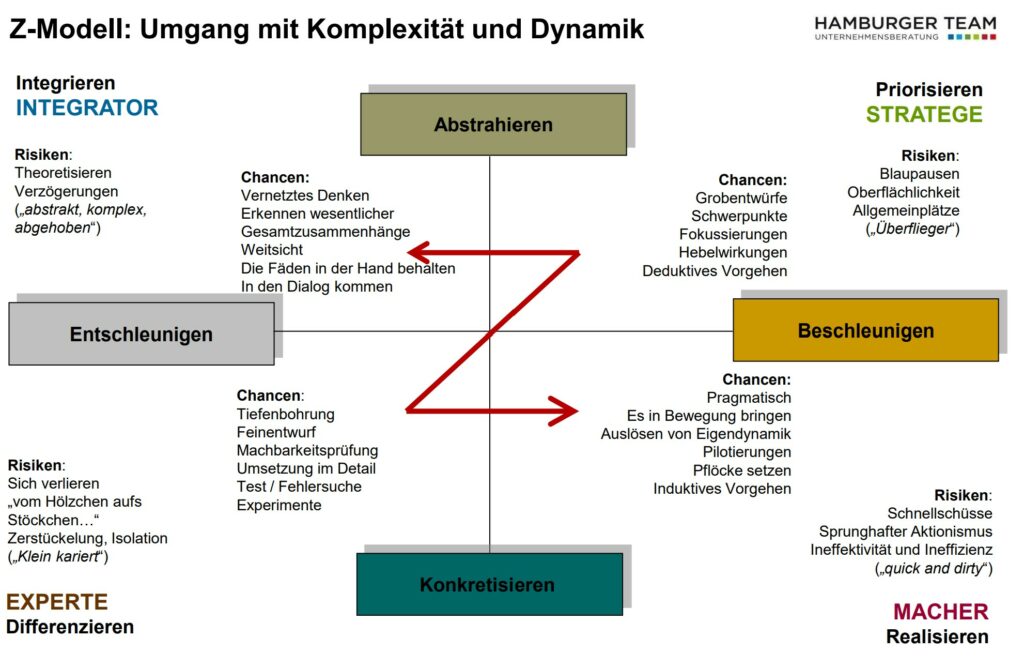 Z-Modell: Umgang mit Komplexität und Dynamik

HAMBURGER TEAM
UNTERNEHMENSBERATUNG

Integrieren
INTEGRATOR

Risiken:
Theoretisieren
Verzögerungen
(„abstrakt, komplex, abgehoben“)

Abstrahieren

Chancen:
Vernetztes Denken
Erkennen wesentlicher Gesamtzusammenhänge
Weitsicht
Die Fäden in der Hand behalten
In den Dialog kommen

Priorisieren
STRATEGE

Risiken:
Blaupausen
Oberflächlichkeit
Allgemeinplätze
(„Überflieger“)

Chancen:
Grobentwürfe
Schwerpunkte
Fokussierungen
Hebelwirkungen
Deduktives Vorgehen

Entschleunigen

Beschleunigen

Chancen:
Tiefenbohrung
Feinentwurf
Machbarkeitsprüfung
Umsetzung im Detail
Test / Fehlersuche
Experimente

Chancen:
Pragmatisch
Es in Bewegung bringen
Auslösen von Eigendynamik
Pilotierungen
Pflöcke setzen
Induktives Vorgehen

Risiken:
Sich verlieren
„vom Hölzchen aufs Stöckchen…“
Zerstückelung, Isolation
(„Klein kariert“)

Risiken:
Schnellschüsse
Sprunghafter Aktionismus
Ineffektivität und Ineffizienz
(„quick and dirty“)

Konkretisieren

EXPERTE
Differenzieren

MACHER
Realisieren